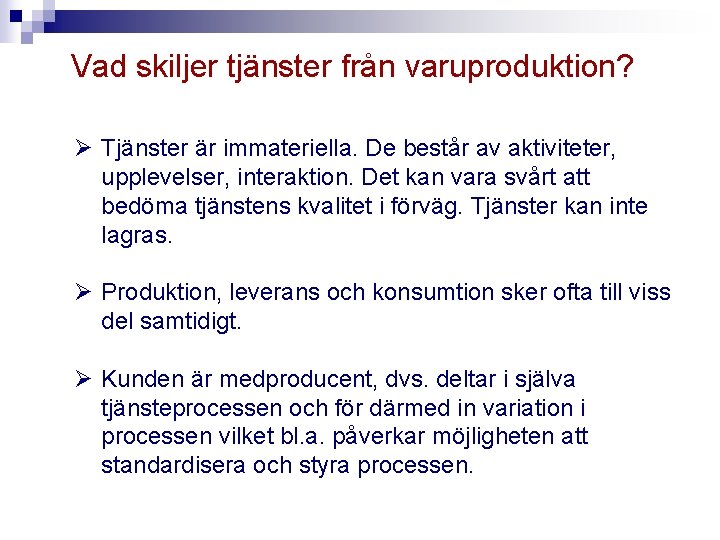 Vad skiljer tjänster från varuproduktion?

➢ Tjänster är immateriella. De består av aktiviteter, upplevelser, interaktion. Det kan vara svårt att bedöma tjänstens kvalitet i förväg. Tjänster kan inte lagras.

➢ Produktion, leverans och konsumtion sker ofta till viss del samtidigt.

➢ Kunden är medproducent, dvs. deltar i själva tjänsteprocessen och för därmed in variation i processen vilket bl.a. påverkar möjligheten att standardisera och styra processen.